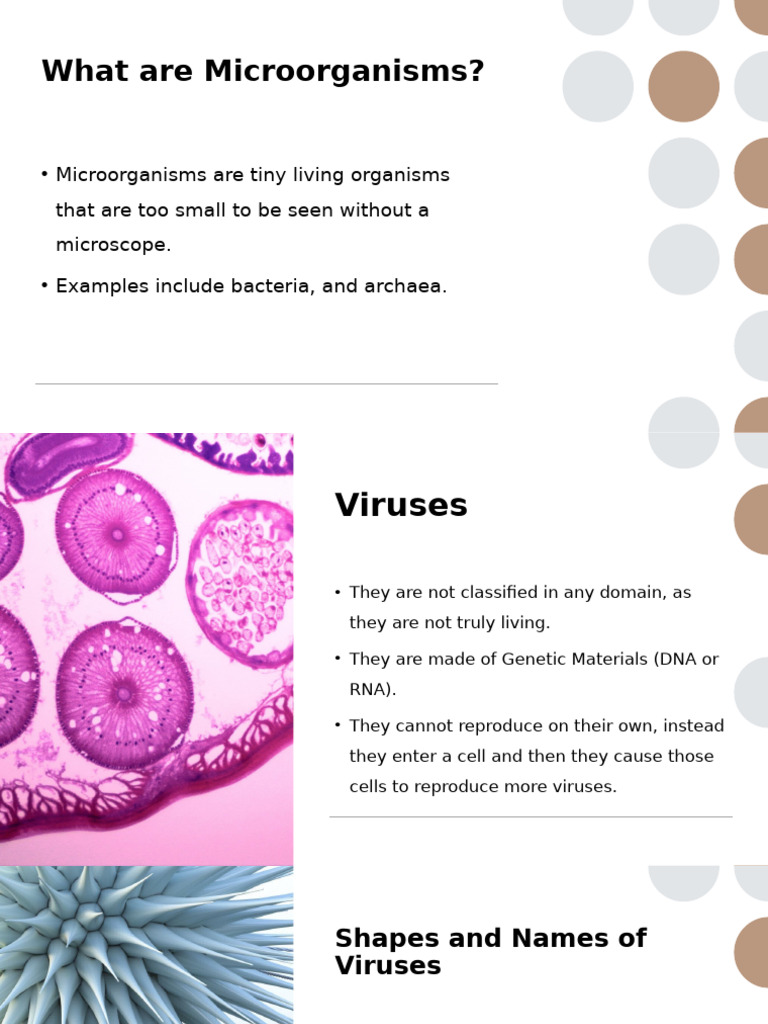 What are Microorganisms?

• Microorganisms are tiny living organisms that are too small to be seen without a microscope.
• Examples include bacteria, and archaea.

Viruses

• They are not classified in any domain, as they are not truly living.
• They are made of Genetic Materials (DNA or RNA).
• They cannot reproduce on their own, instead they enter a cell and then they cause those cells to reproduce more viruses.

Shapes and Names of Viruses